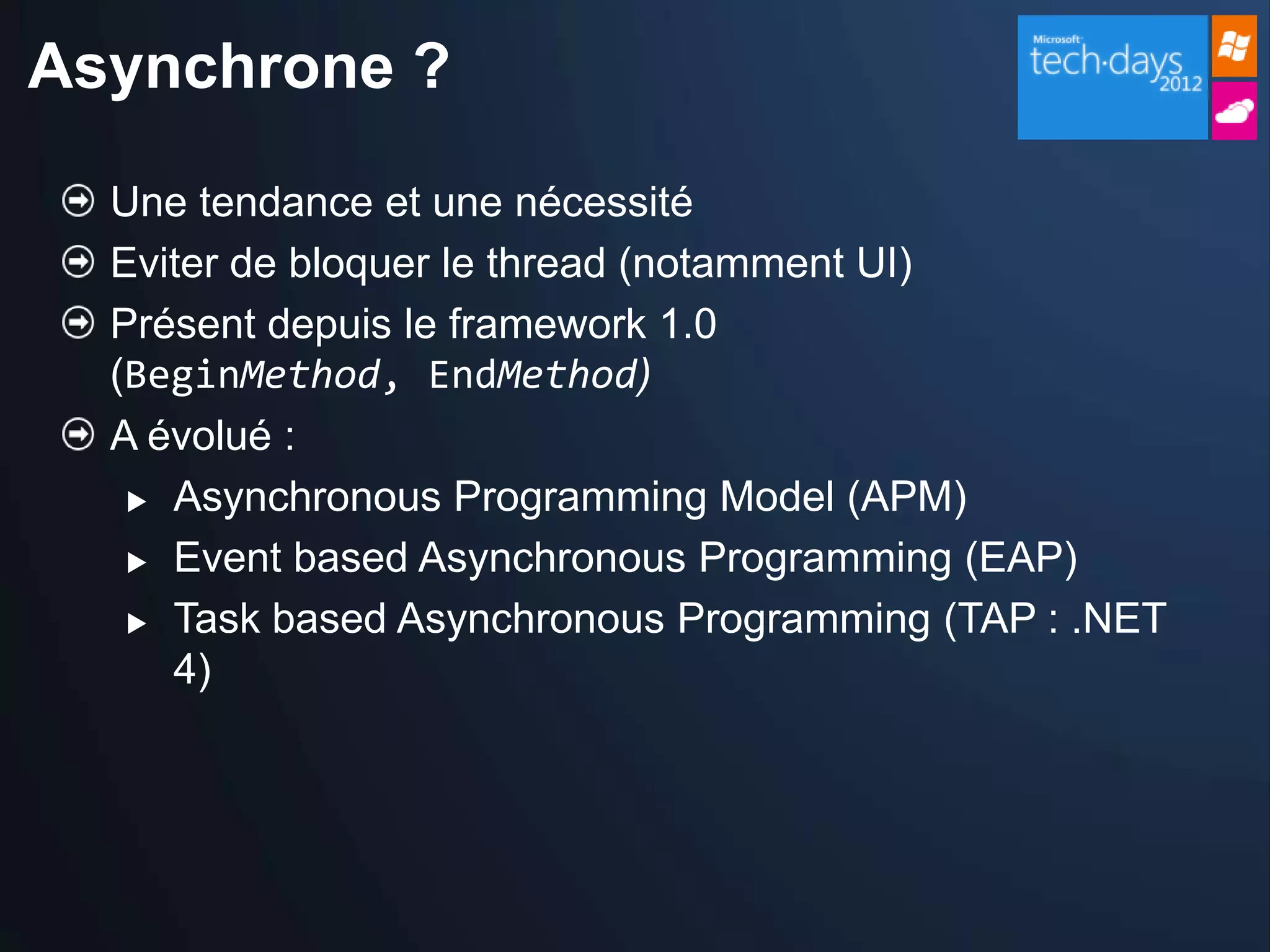 Asynchrone ?

Microsoft tech·days 2012

Une tendance et une nécessité

Eviter de bloquer le thread (notamment UI)

Présent depuis le framework 1.0 (BeginMethod, EndMethod)

A évolué :

Asynchronous Programming Model (APM)

Event based Asynchronous Programming (EAP)

Task based Asynchronous Programming (TAP : .NET 4)